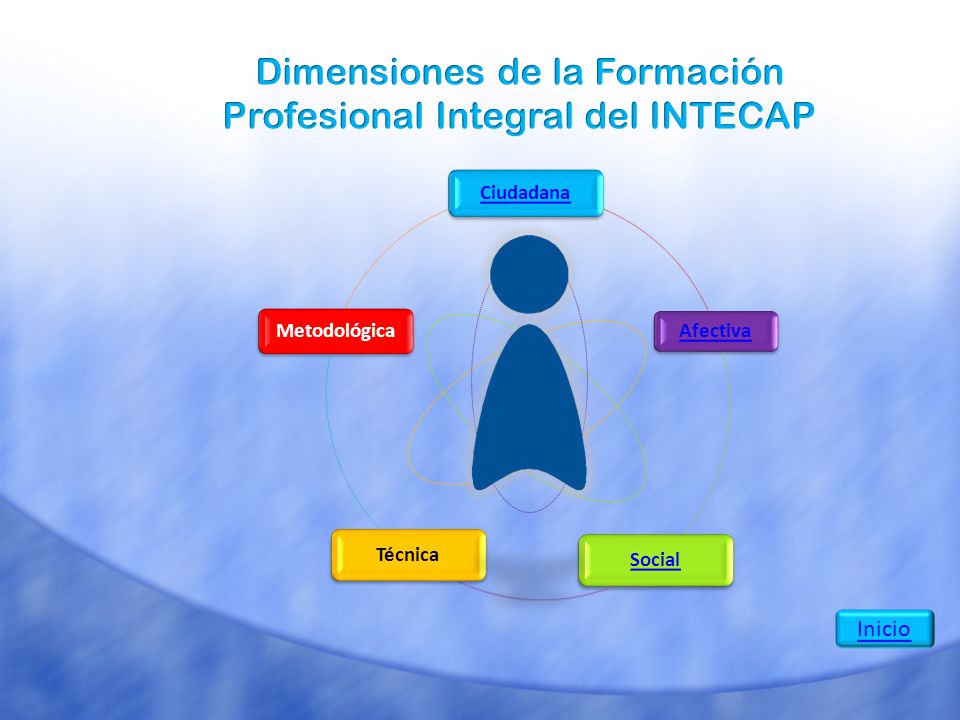 Dimensiones de la Formación Profesional Integral del INTECAP

Ciudadana

Metodológica

Afectiva

Técnica

Social

Inicio